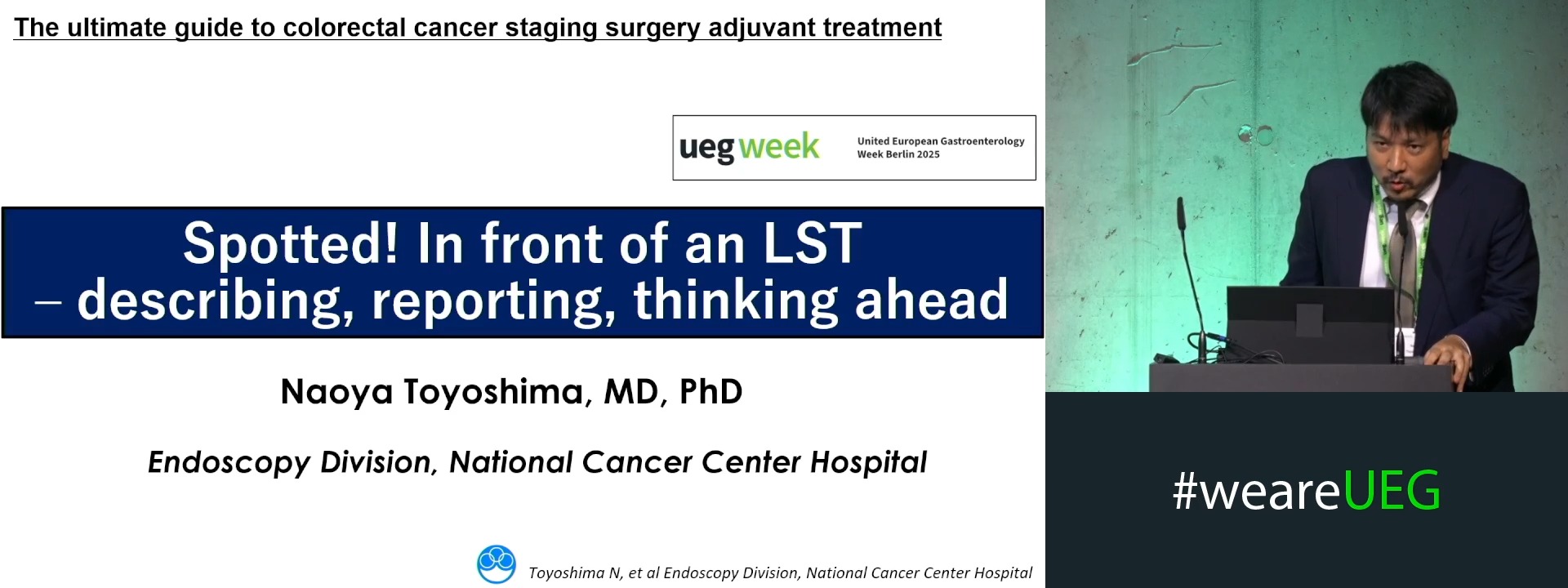 The ultimate guide to colorectal cancer staging surgery adjuvant treatment

ueg week United European Gastroenterology Week Berlin 2025

Spotted! In front of an LST
– describing, reporting, thinking ahead

Naoya Toyoshima, MD, PhD

Endoscopy Division, National Cancer Center Hospital

Toyoshima N, et al Endoscopy Division, National Cancer Center Hospital

#weareUEG